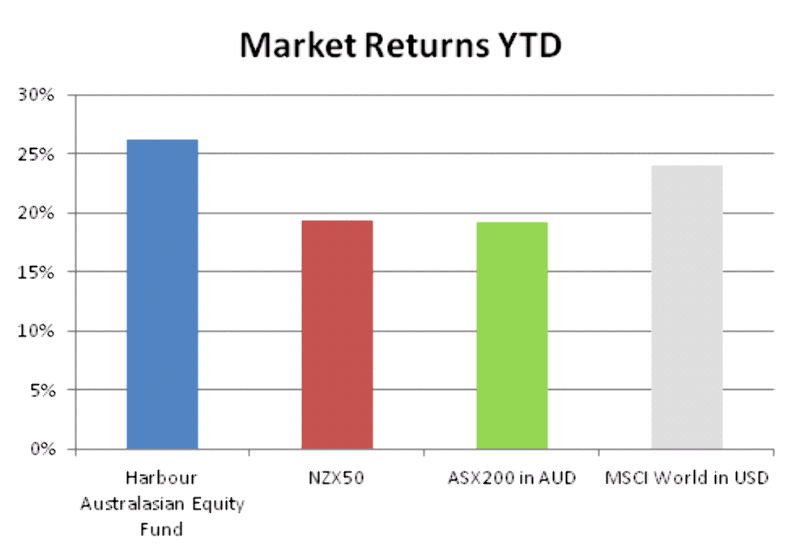 Market Returns YTD

30%
25%
20%
15%
10%
5%
0%

Harbour Australasian Equity Fund
NZX50
ASX200 in AUD
MSCI World in USD